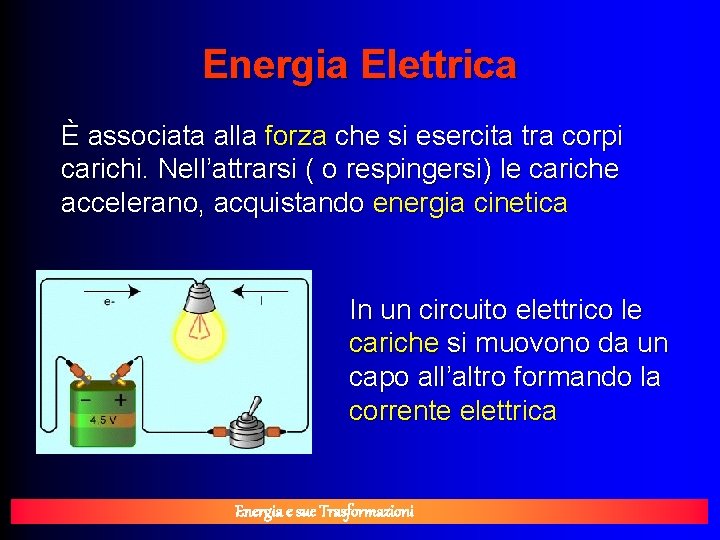 Energia Elettrica

È associata alla forza che si esercita tra corpi carichi. Nell'attrarsi ( o respingersi) le cariche accelerano, acquistando energia cinetica

e-

I

−

+

4.5 V

In un circuito elettrico le cariche si muovono da un capo all'altro formando la corrente elettrica

Energia e sue Trasformazioni